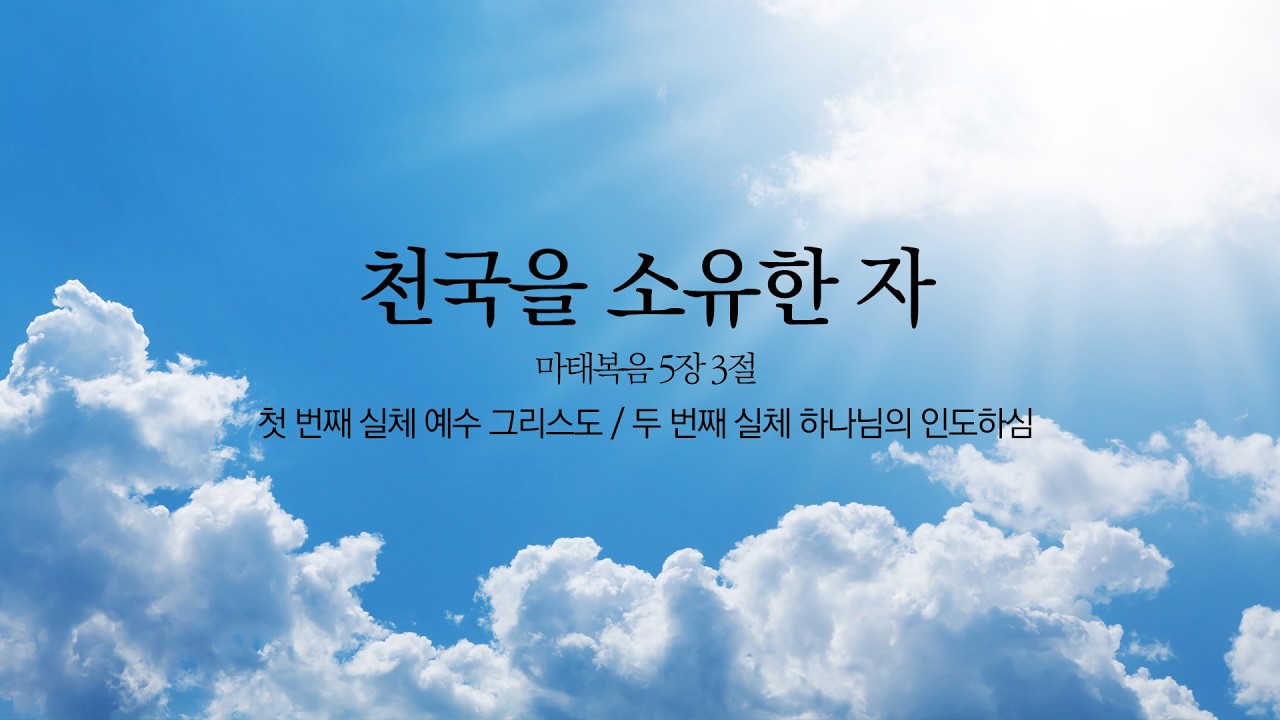 천국을 소유한 자

마태복음 5장 3절

첫 번째 실체 예수 그리스도 / 두 번째 실체 하나님의 인도하심